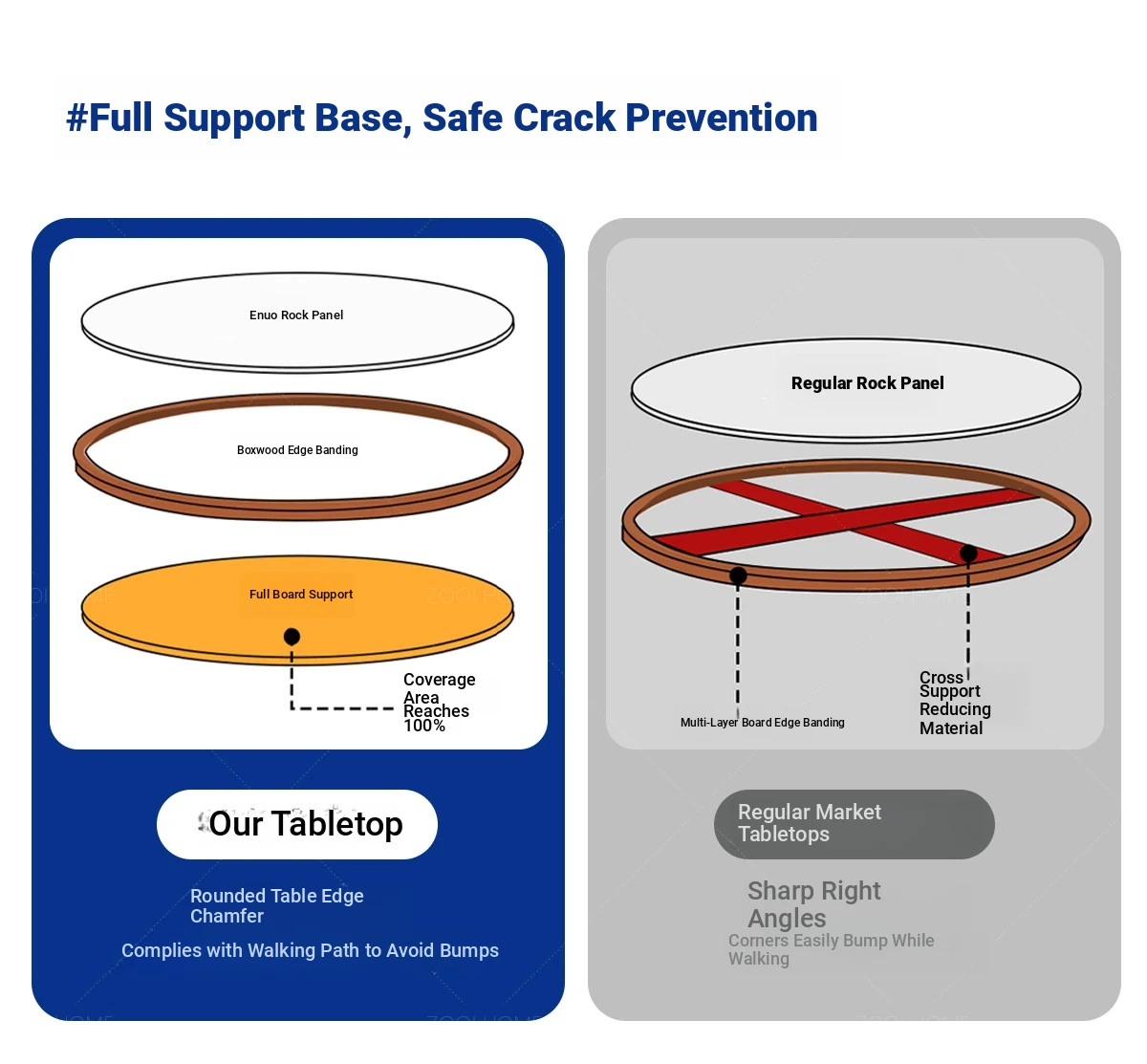 #Full Support Base, Safe Crack Prevention

Enuo Rock Panel

Boxwood Edge Banding

Full Board Support

Coverage Area Reaches 100%

Our Tabletop

Rounded Table Edge Chamfer

Complies with Walking Path to Avoid Bumps

Regular Rock Panel

Multi-Layer Board Edge Banding

Cross Support Reducing Material

Regular Market Tabletops

Sharp Right Angles

Corners Easily Bump While Walking